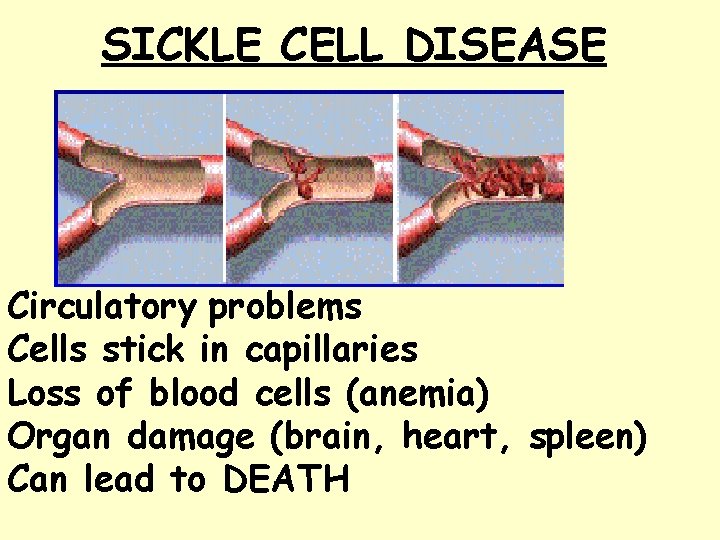 SICKLE CELL DISEASE

Circulatory problems
Cells stick in capillaries
Loss of blood cells (anemia)
Organ damage (brain, heart, spleen)
Can lead to DEATH